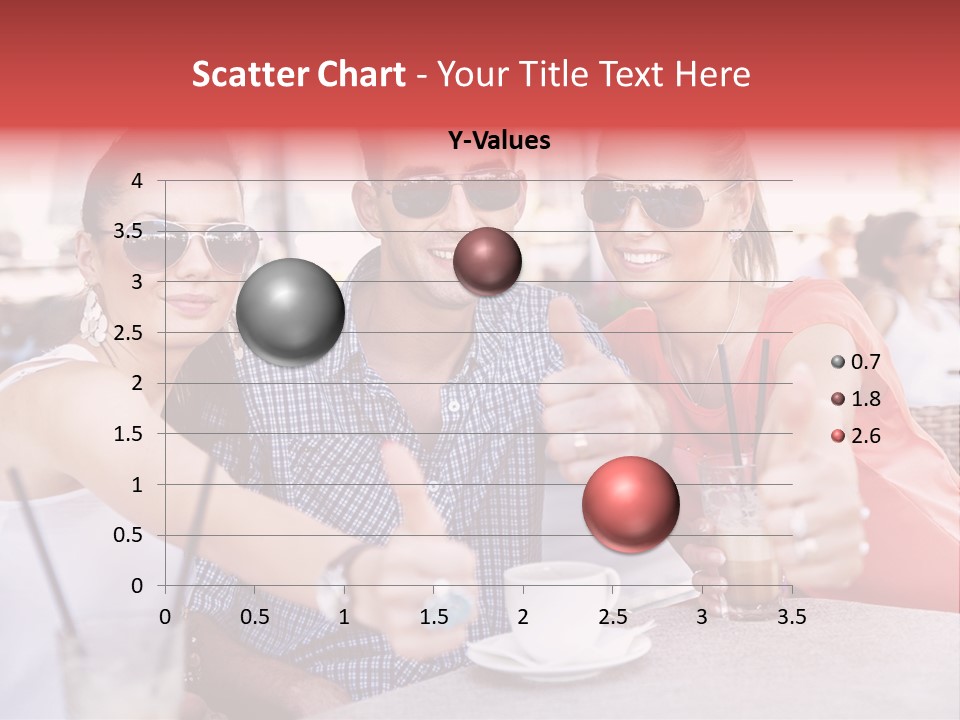 Scatter Chart - Your Title Text Here

Y-Values

4
3.5
3
2.5
2
1.5
1
0.5
0

0 0.5 1 1.5 2 2.5 3 3.5

0.7
1.8
2.6